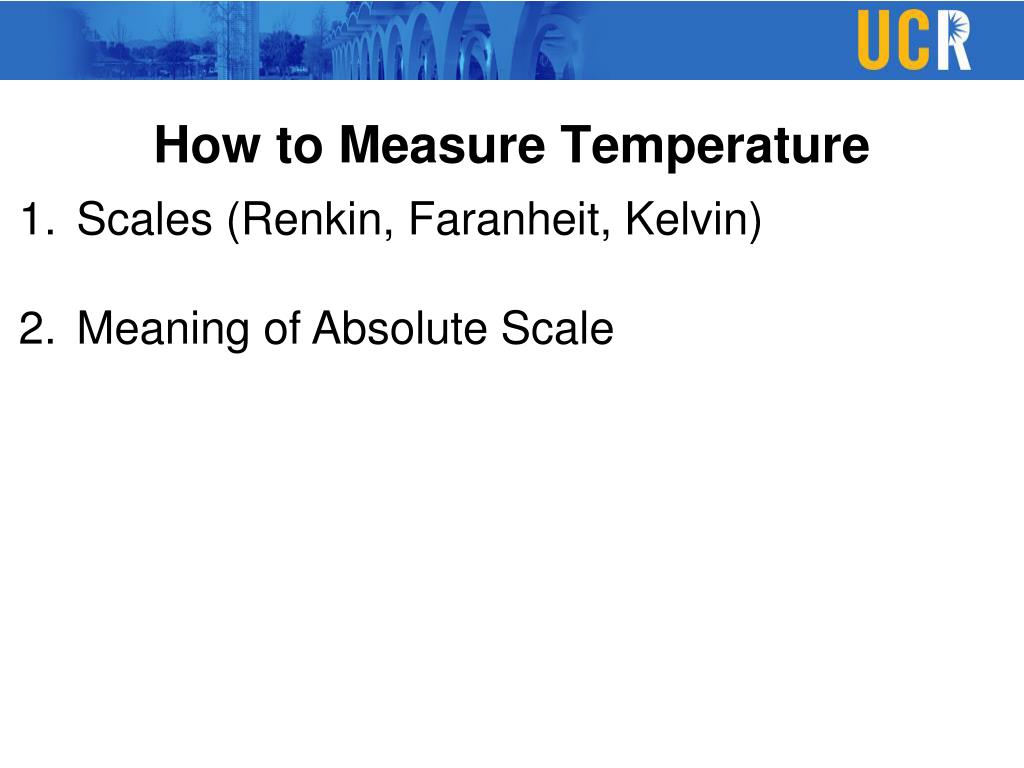 UCR

How to Measure Temperature

1. Scales (Renkin, Faranheit, Kelvin)

2. Meaning of Absolute Scale